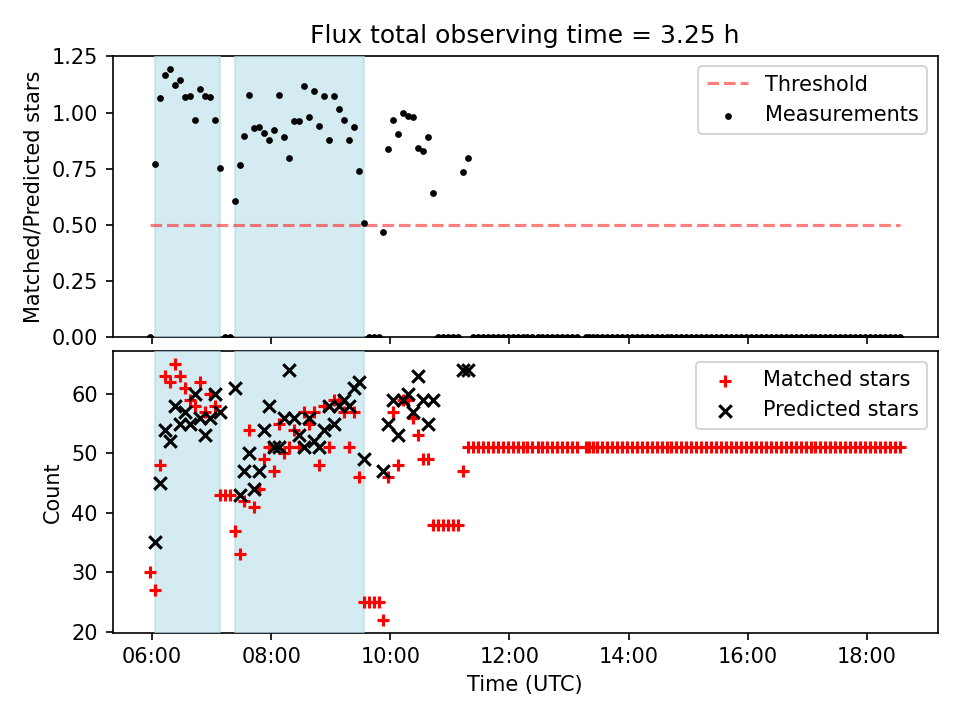 Flux total observing time = 3.25 h

Matched/Predicted stars

1.25
1.00
0.75
0.50
0.25
0.00

Threshold
Measurements

Count

60
50
40
30
20

Matched stars
Predicted stars

06:00
08:00
10:00
12:00
14:00
16:00
18:00

Time (UTC)